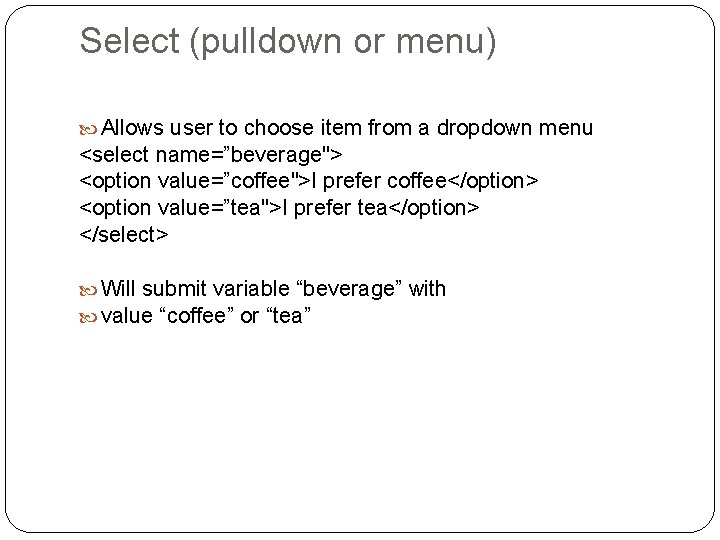 Select (pulldown or menu)

Allows user to choose item from a dropdown menu
<select name=”beverage">
<option value=”coffee">I prefer coffee</option>
<option value=”tea">I prefer tea</option>
</select>

Will submit variable “beverage” with
value “coffee” or “tea”